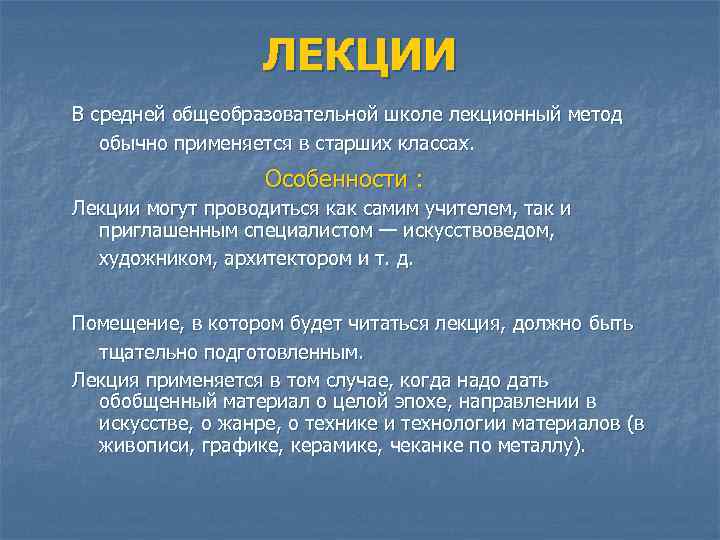 ЛЕКЦИИ

В средней общеобразовательной школе лекционный метод обычно применяется в старших классах.

Особенности :

Лекции могут проводиться как самим учителем, так и приглашенным специалистом — искусствоведом, художником, архитектором и т. д.

Помещение, в котором будет читаться лекция, должно быть тщательно подготовленным.

Лекция применяется в том случае, когда надо дать обобщенный материал о целой эпохе, направлении в искусстве, о жанре, о технике и технологии материалов (в живописи, графике, керамике, чеканке по металлу).